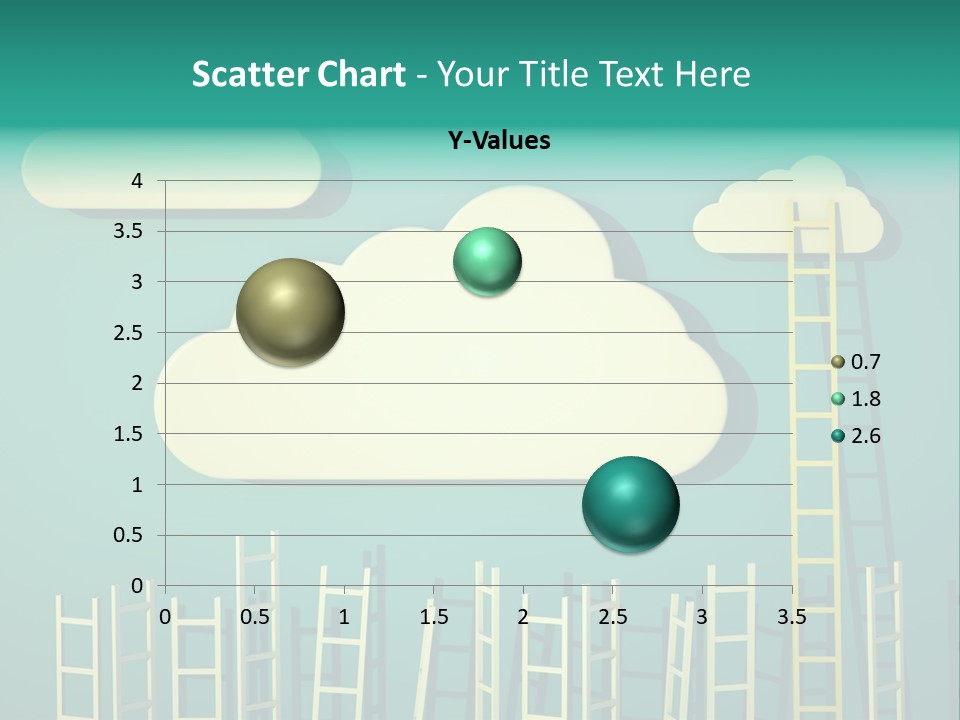 Scatter Chart - Your Title Text Here

Y-Values

4
3.5
3
2.5
2
1.5
1
0.5
0

0 0.5 1 1.5 2 2.5 3 3.5

0.7
1.8
2.6